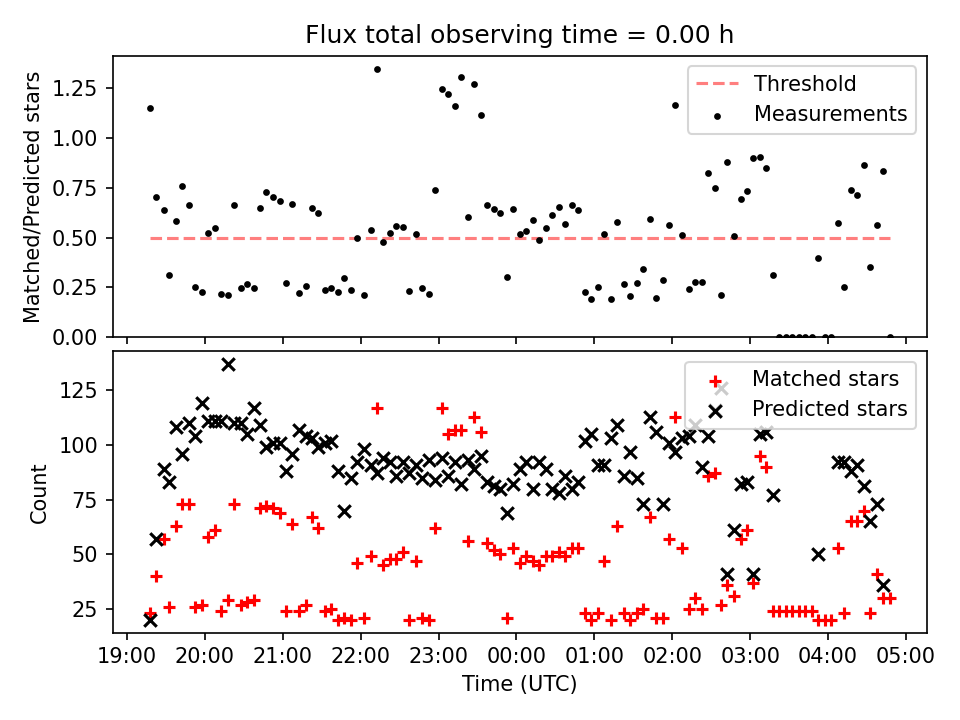 Flux total observing time = 0.00 h

Matched/Predicted stars

1.25
1.00
0.75
0.50
0.25
0.00

Threshold
Measurements

Count

125
100
75
50
25

Matched stars
Predicted stars

19:00 20:00 21:00 22:00 23:00 00:00 01:00 02:00 03:00 04:00 05:00

Time (UTC)